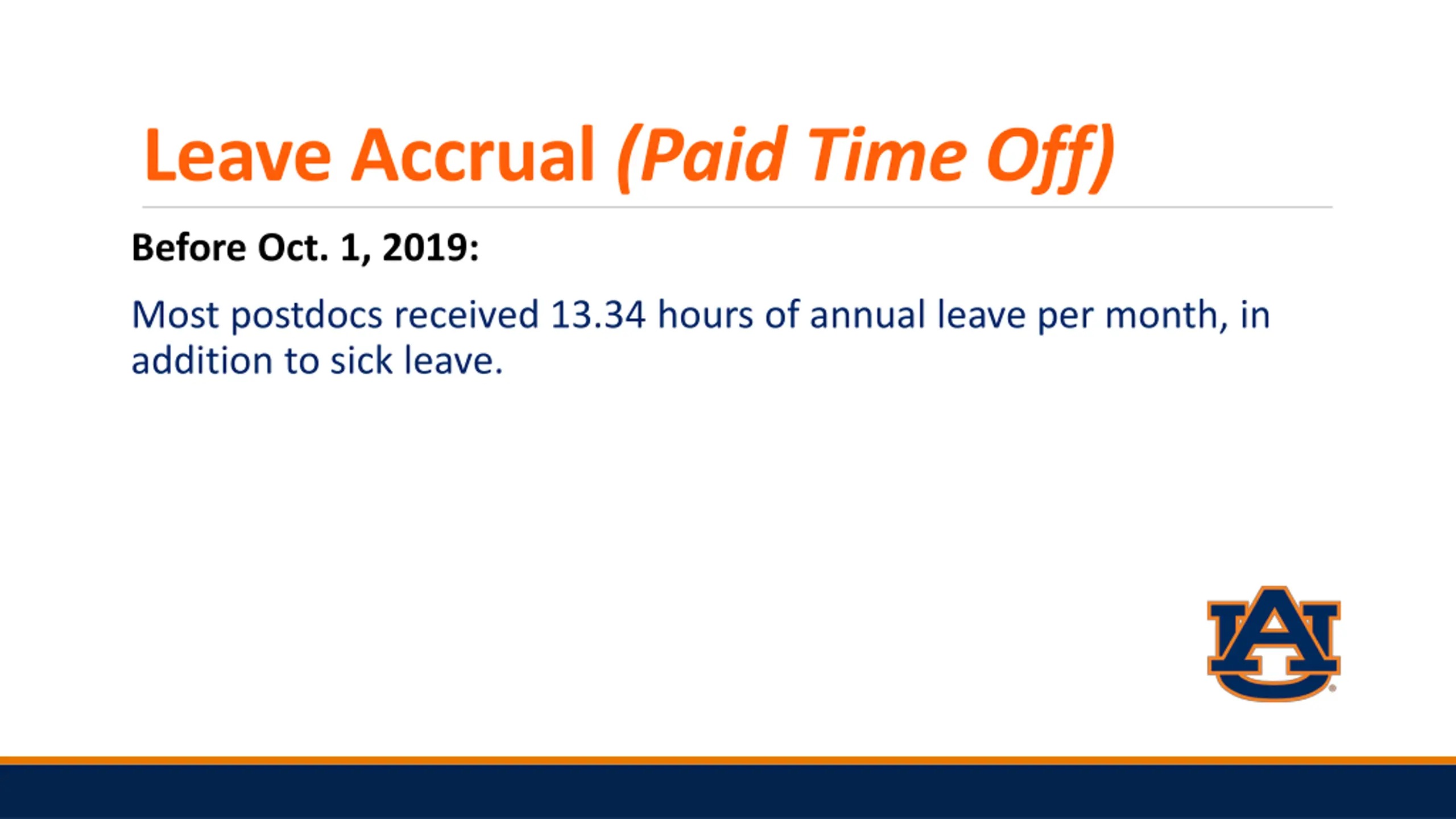 Leave Accrual (Paid Time Off)

Before Oct. 1, 2019:

Most postdocs received 13.34 hours of annual leave per month, in addition to sick leave.

AU